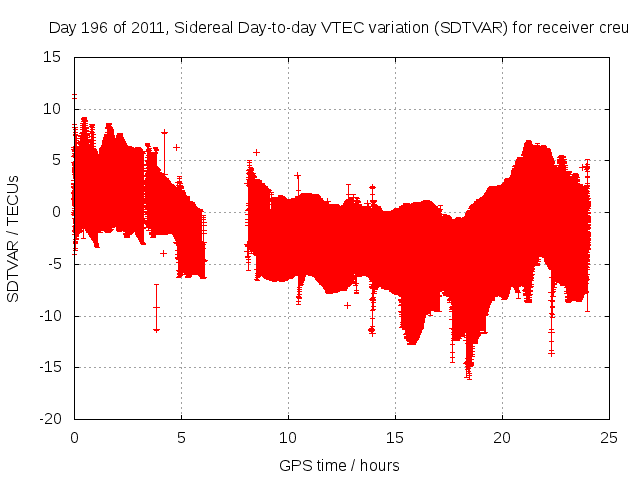 Day 196 of 2011, Sidereal Day-to-day VTEC variation (SDTVAR) for receiver creu

SDTVAR / TECUs

15
10
5
0
-5
-10
-15
-20

0
5
10
15
20
25

GPS time / hours